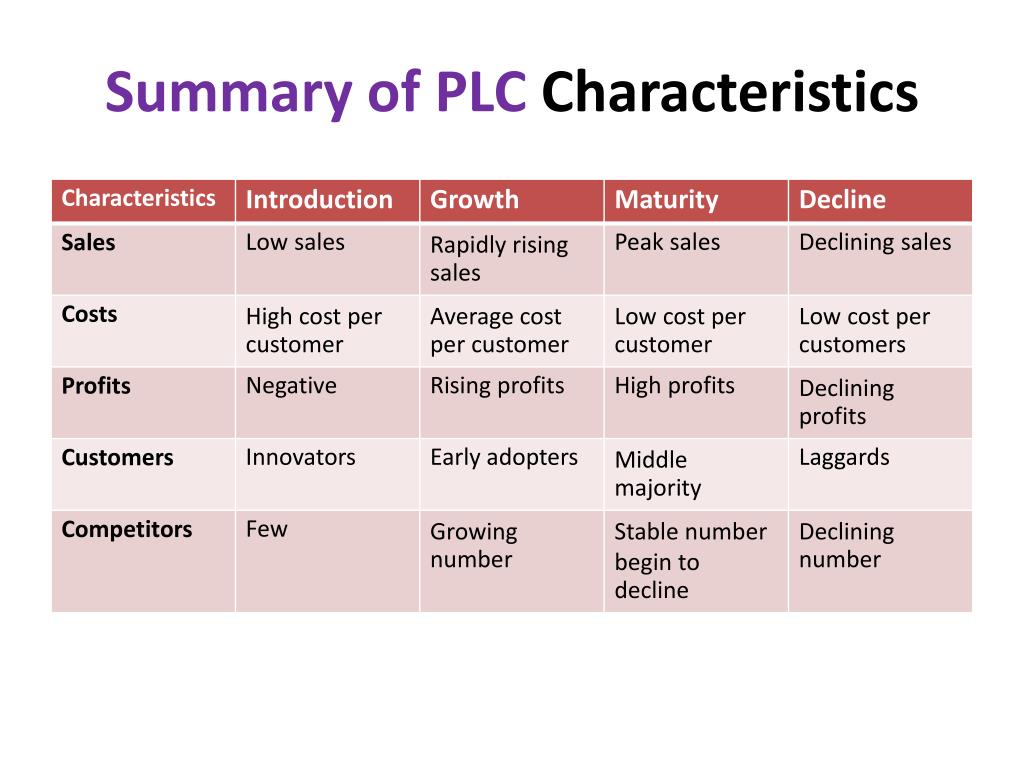 Summary of PLC Characteristics

| Characteristics | Introduction | Growth | Maturity | Decline |
|---|---|---|---|---|
| Sales | Low sales | Rapidly rising sales | Peak sales | Declining sales |
| Costs | High cost per customer | Average cost per customer | Low cost per customer | Low cost per customers |
| Profits | Negative | Rising profits | High profits | Declining profits |
| Customers | Innovators | Early adopters | Middle majority | Laggards |
| Competitors | Few | Growing number | Stable number begin to decline | Declining number |